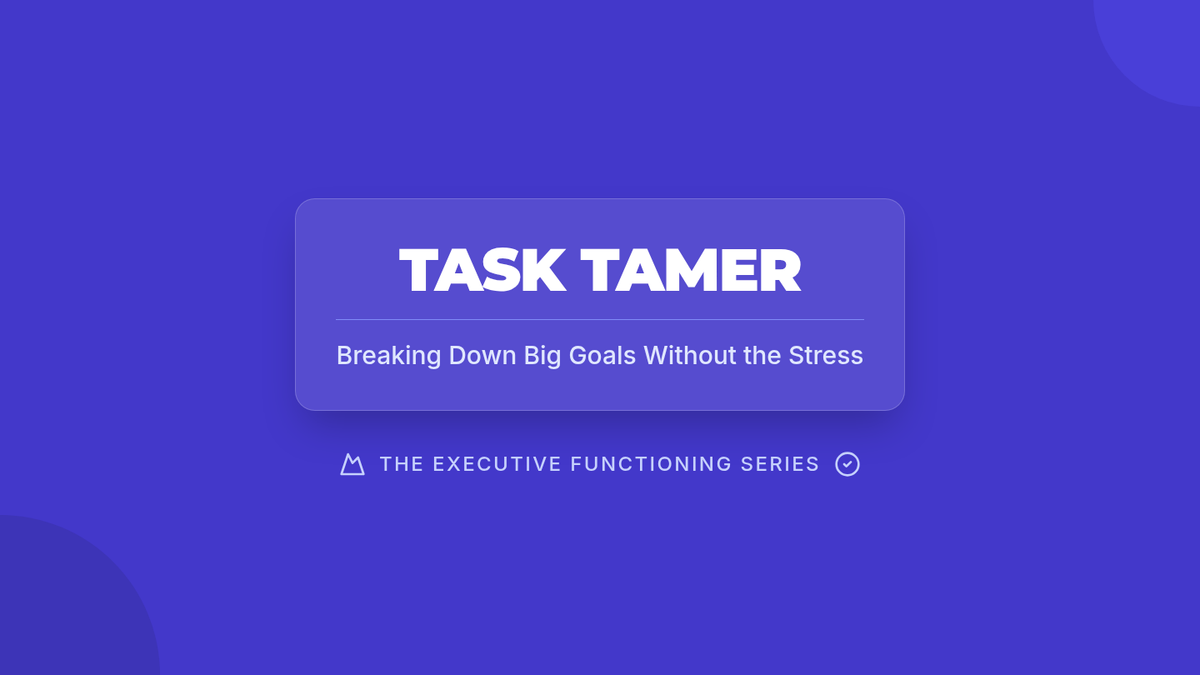 TASK TAMER

Breaking Down Big Goals Without the Stress

THE EXECUTIVE FUNCTIONING SERIES